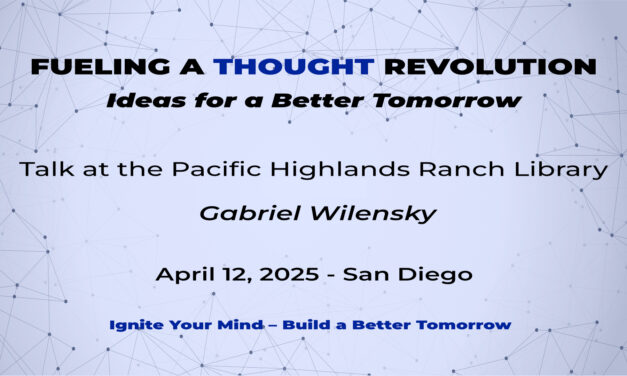 FUELING A THOUGHT REVOLUTION
Ideas for a Better Tomorrow

Talk at the Pacific Highlands Ranch Library

Gabriel Wilensky

April 12, 2025 - San Diego

Ignite Your Mind – Build a Better Tomorrow